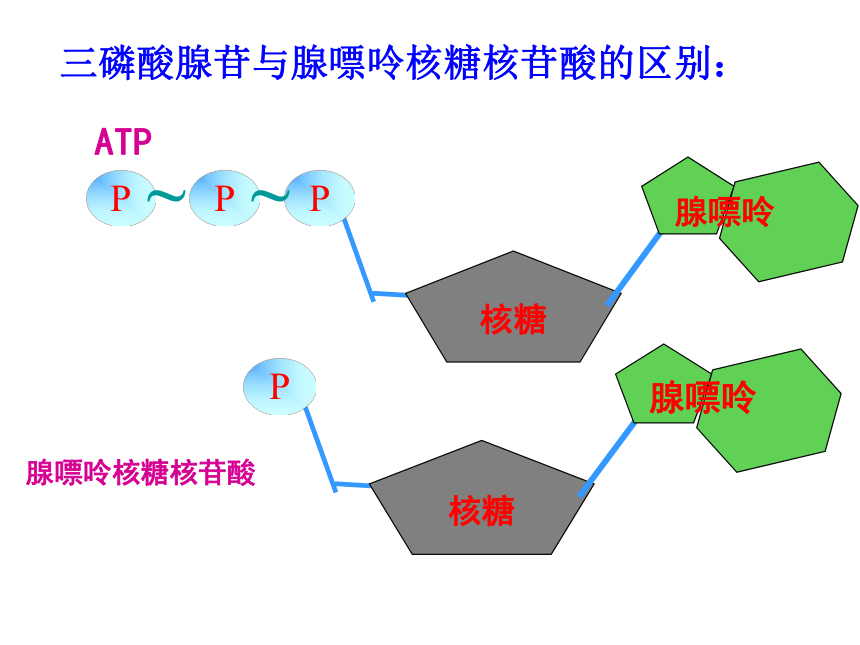 三磷酸腺苷与腺嘌呤核糖核苷酸的区别：

ATP

P ~ P ~ P

腺嘌呤

核糖

P

腺嘌呤

腺嘌呤核糖核苷酸

核糖